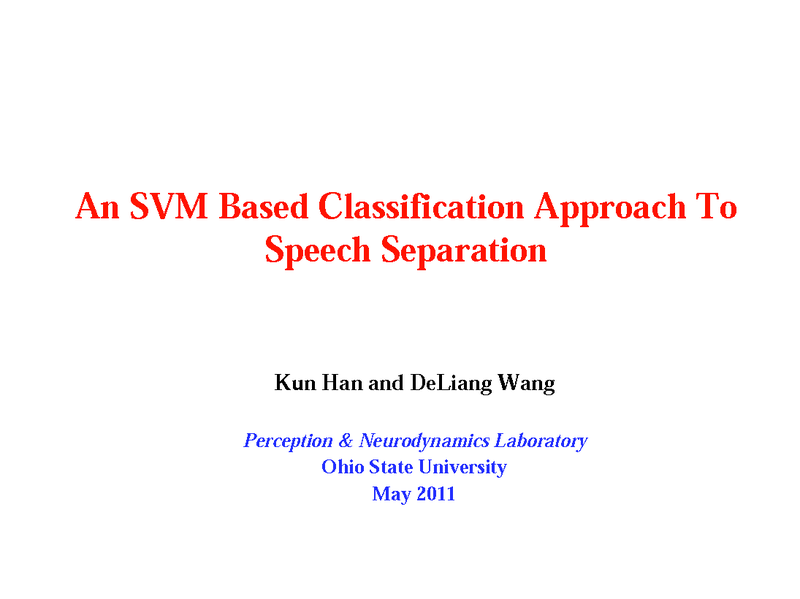 An SVM Based Classification Approach To Speech Separation

Kun Han and DeLiang Wang

Perception & Neurodynamics Laboratory
Ohio State University
May 2011